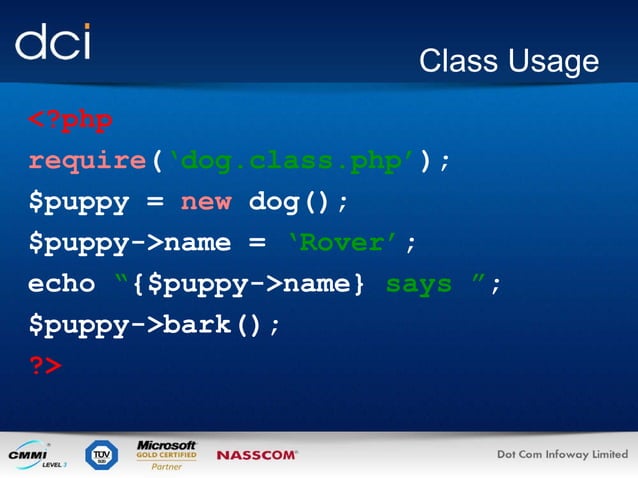 dci

Class Usage

<?php
require('dog.class.php');
$puppy = new dog();
$puppy->name = 'Rover';
echo "{$puppy->name} says ";
$puppy->bark();
?>

CMMI LEVEL 3

TÜV

Microsoft GOLD CERTIFIED Partner

NASSCOM

Dot Com Infoway Limited